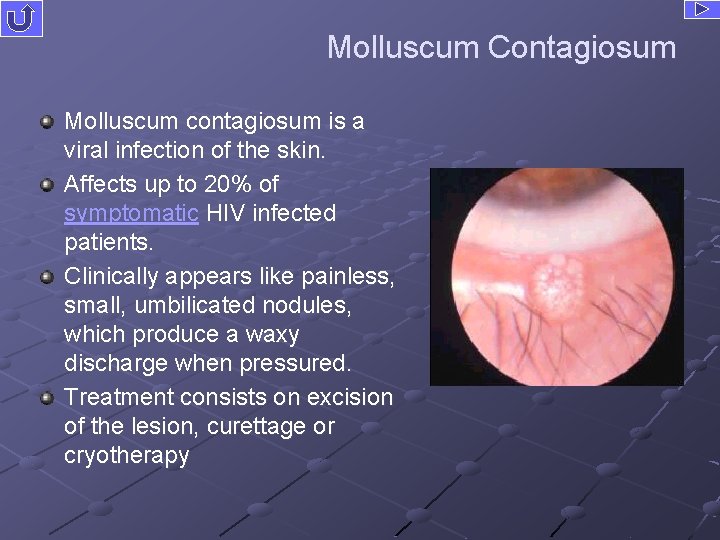 Molluscum Contagiosum

Molluscum contagiosum is a viral infection of the skin.

Affects up to 20% of symptomatic HIV infected patients.

Clinically appears like painless, small, umbilicated nodules, which produce a waxy discharge when pressured.

Treatment consists on excision of the lesion, curettage or cryotherapy